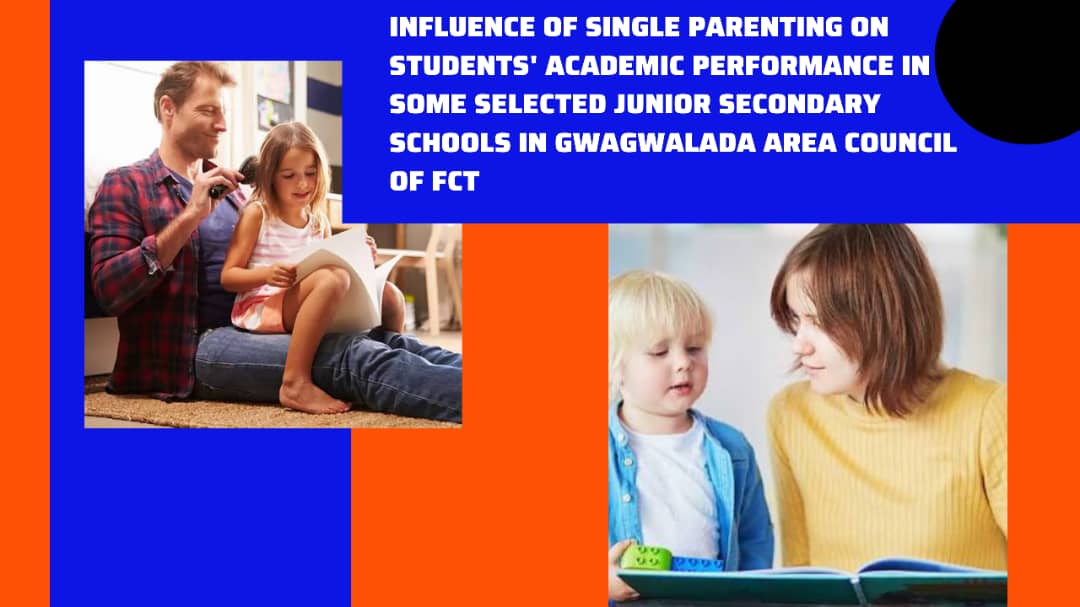 INFLUENCE OF SINGLE PARENTING ON STUDENTS' ACADEMIC PERFORMANCE IN SOME SELECTED JUNIOR SECONDARY SCHOOLS IN GWAGWALADA AREA COUNCIL OF FCT